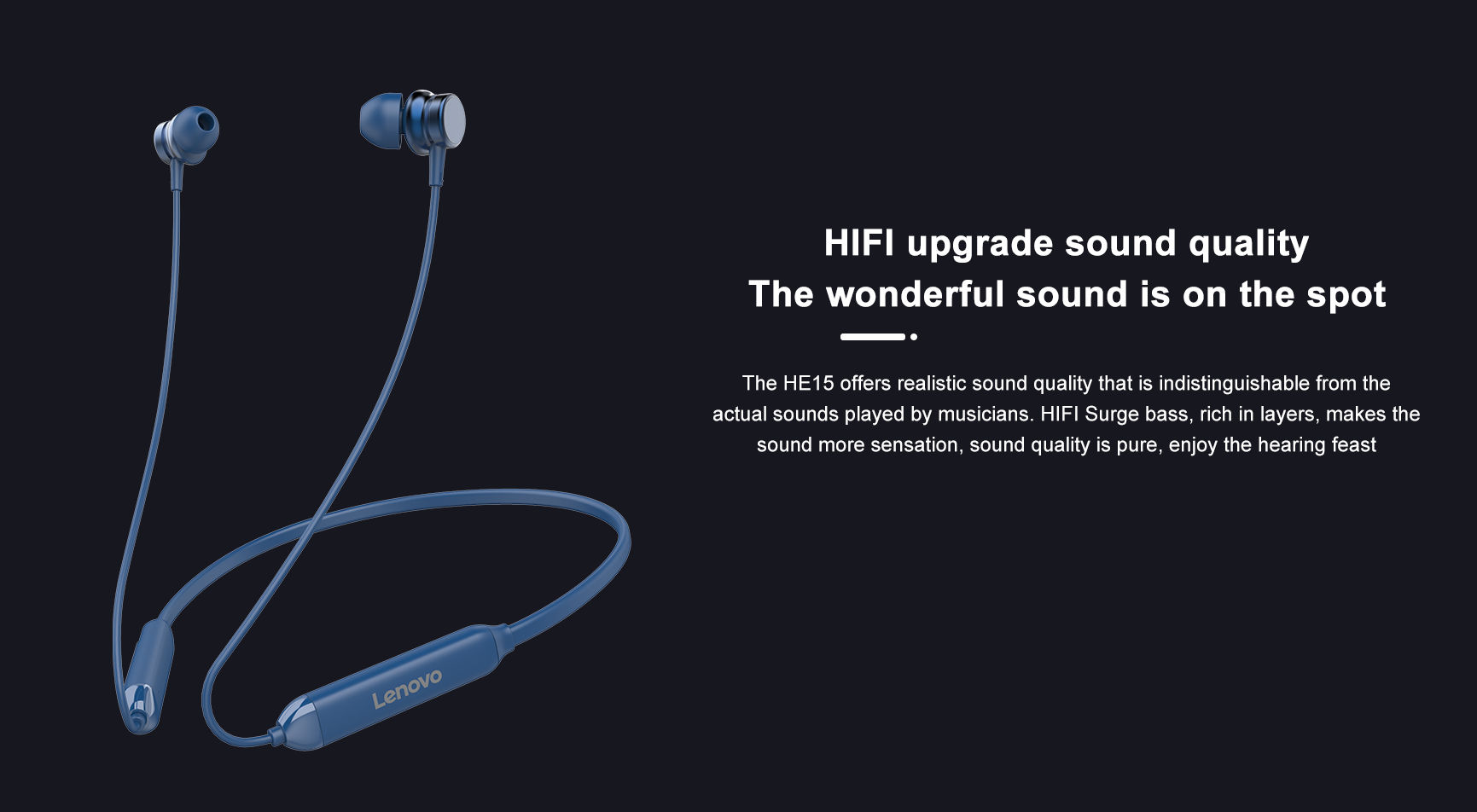 Lenovo

HIFI upgrade sound quality
The wonderful sound is on the spot

The HE15 offers realistic sound quality that is indistinguishable from the actual sounds played by musicians. HIFI Surge bass, rich in layers, makes the sound more sensation, sound quality is pure, enjoy the hearing feast